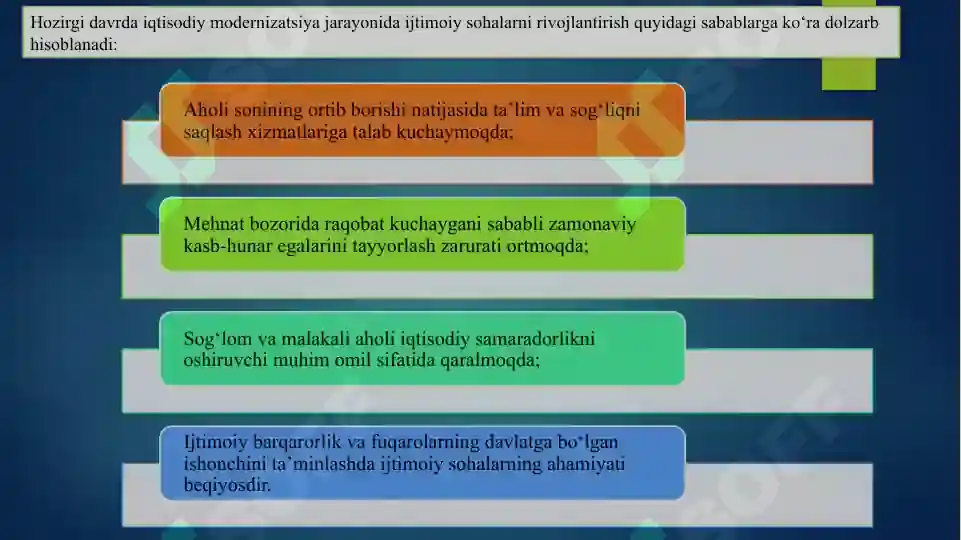 Hozirgi davrda iqtisodiy modernizatsiya jarayonida ijtimoiy sohalarni rivojlantirish quyidagi sabablarga koʻra dolzarb hisoblanadi:

Aholi sonining ortib borishi natijasida taʼlim va sogʻliqni saqlash xizmatlariga talab kuchaymoqda;

Mehnat bozorida raqobat kuchaygani sababli zamonaviy kasb-hunar egalarini tayyorlash zarurati ortmoqda;

Sogʻlom va malakali aholi iqtisodiy samaradorlikni oshiruvchi muhim omil sifatida qaralmoqda;

Ijtimoiy barqarorlik va fuqarolarning davlatga boʻlgan ishonchini taʼminlashda ijtimoiy sohalarning ahamiyati beqiyosdir.